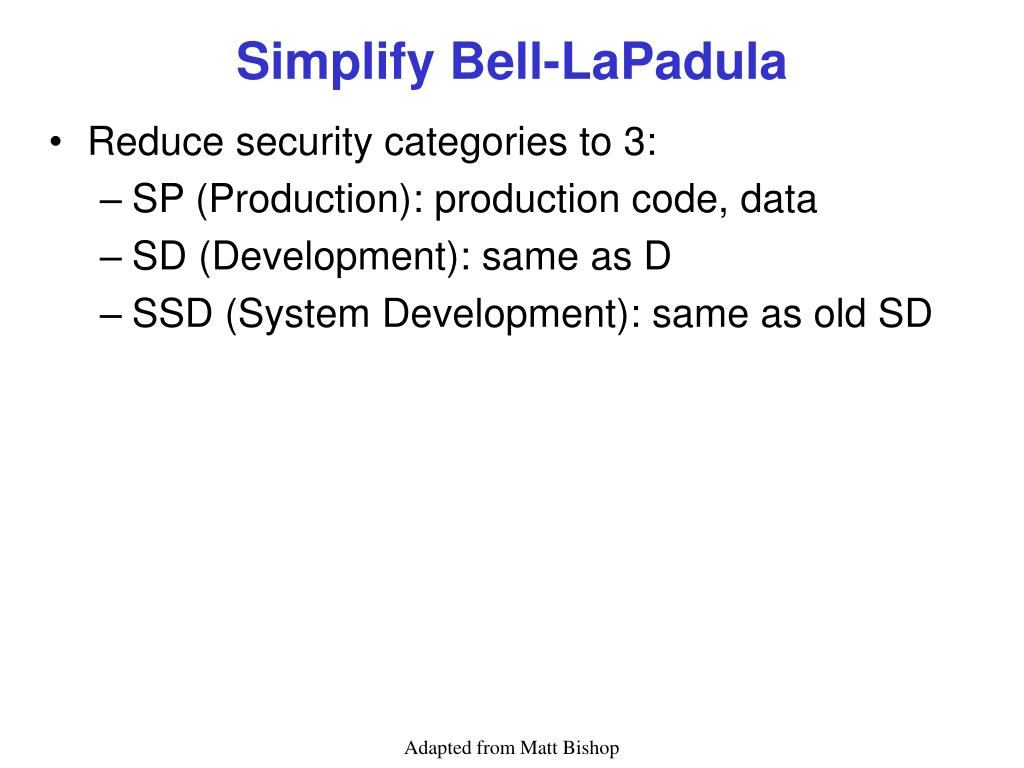 Simplify Bell-LaPadula

• Reduce security categories to 3:
– SP (Production): production code, data
– SD (Development): same as D
– SSD (System Development): same as old SD

Adapted from Matt Bishop